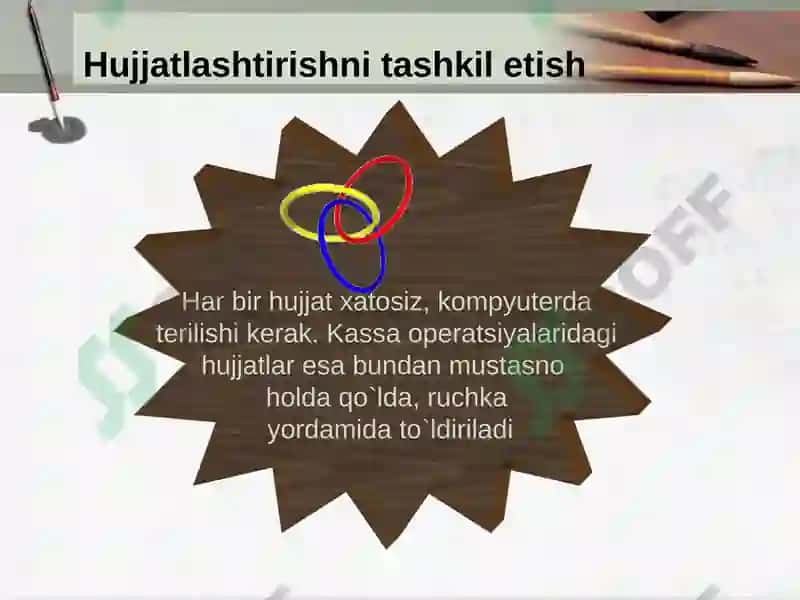 Hujjatlashtirishni tashkil etish

Har bir hujjat xatosiz, kompyuterda terilishi kerak. Kassa operatsiyalaridagi hujjatlar esa bundan mustasno holda qo`lda, ruchka yordamida to`ldiriladi